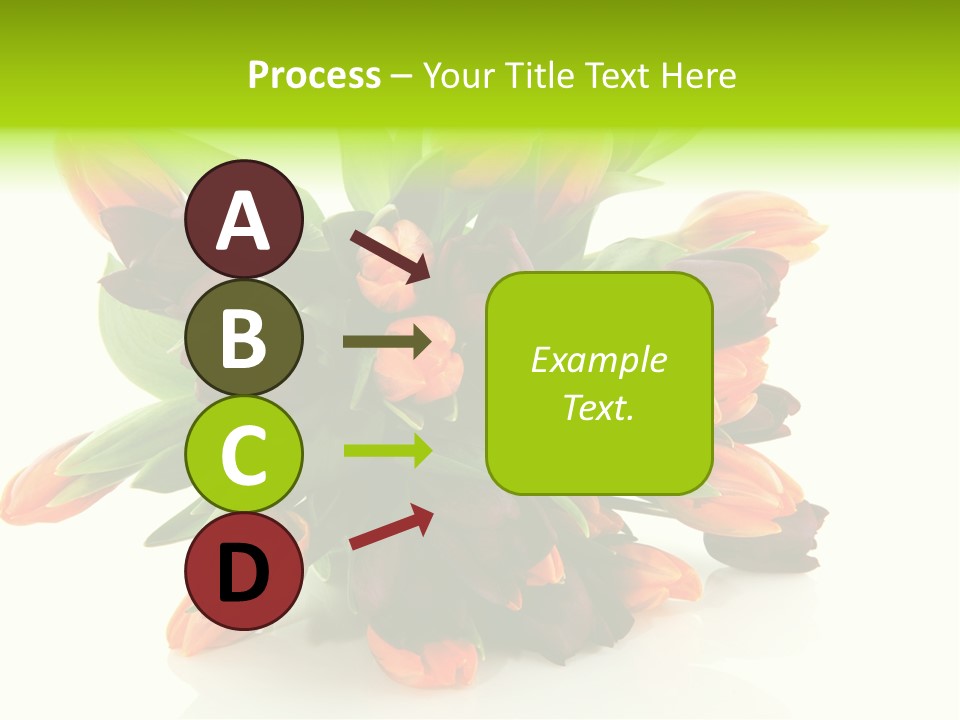 Process – Your Title Text Here

A

B

C

D

Example Text.